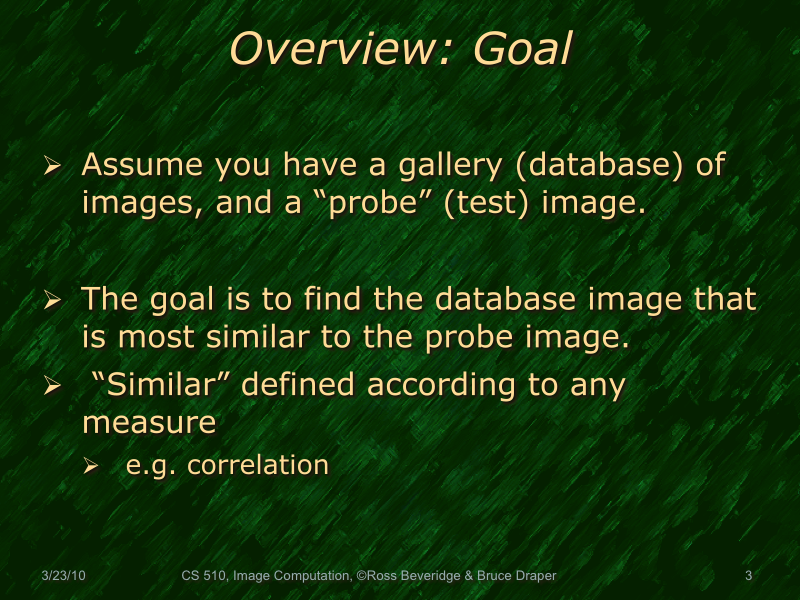 Overview: Goal

➢ Assume you have a gallery (database) of images, and a “probe” (test) image.

➢ The goal is to find the database image that is most similar to the probe image.

➢ “Similar” defined according to any measure

➢ e.g. correlation

3/23/10

CS 510, Image Computation, ©Ross Beveridge & Bruce Draper

3